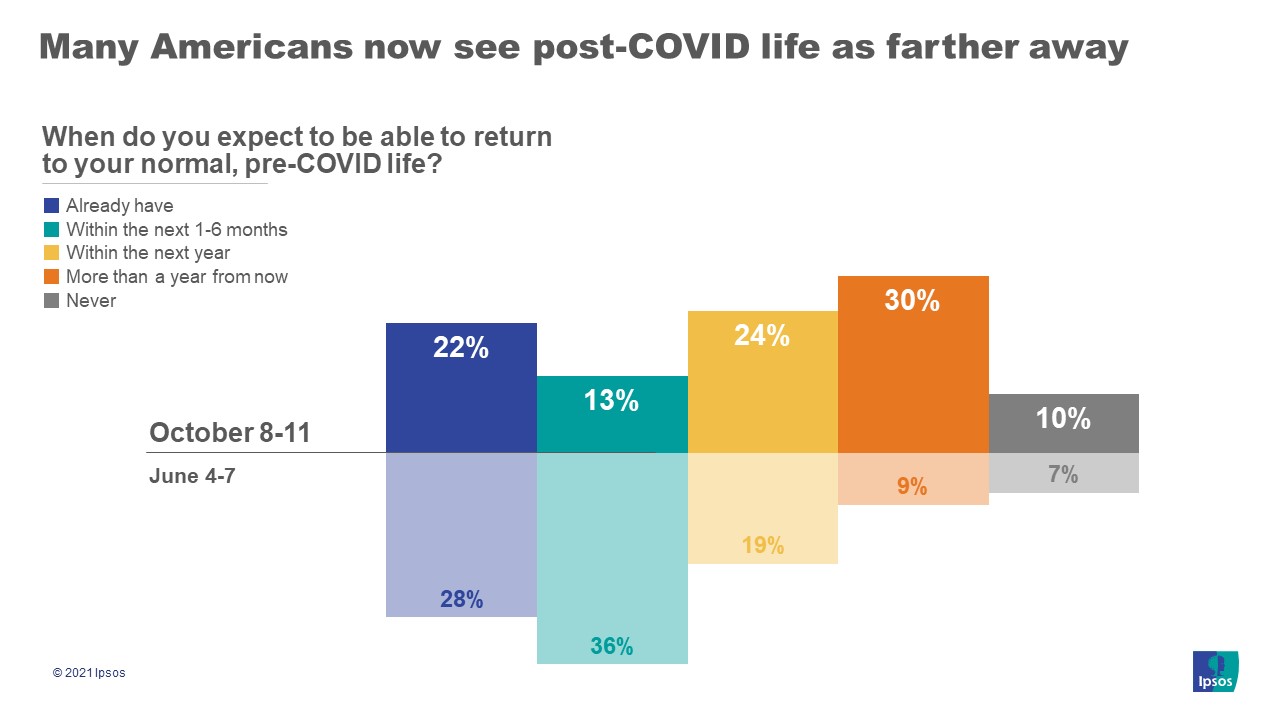 Many Americans now see post-COVID life as farther away

When do you expect to be able to return to your normal, pre-COVID life?

Already have
Within the next 1-6 months
Within the next year
More than a year from now
Never

October 8-11

22%
13%
24%
30%
10%

June 4-7

28%
36%
19%
9%
7%

© 2021 Ipsos

Ipsos